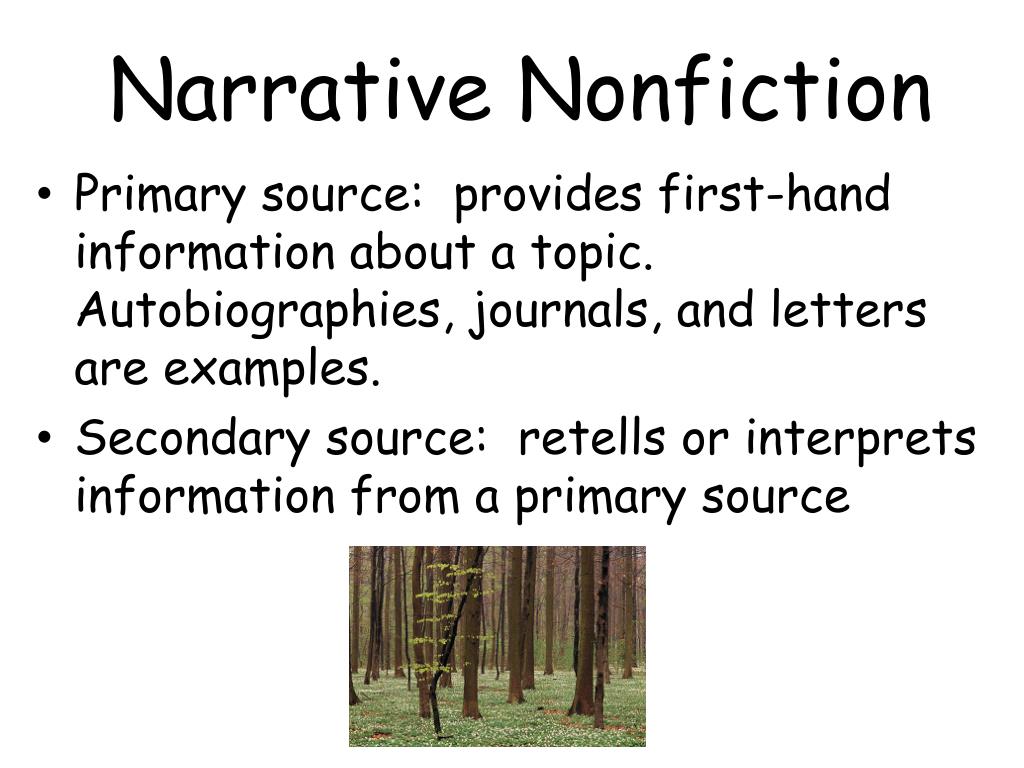 Narrative Nonfiction

• Primary source: provides first-hand information about a topic. Autobiographies, journals, and letters are examples.
• Secondary source: retells or interprets information from a primary source